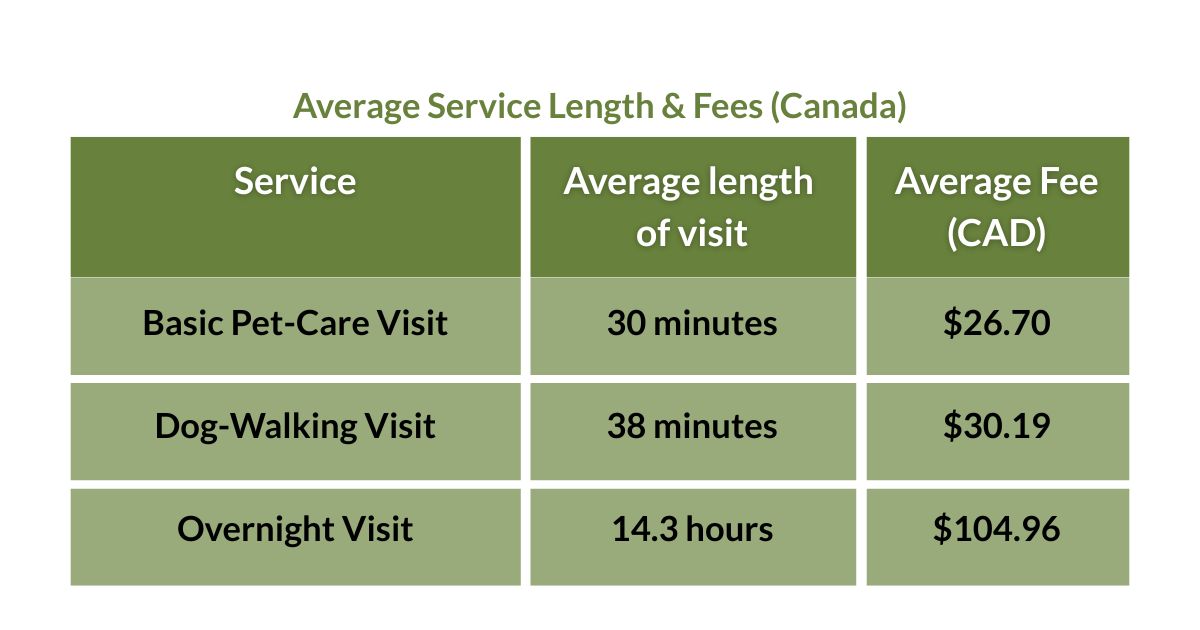 Average Service Length & Fees (Canada)

| Service | Average length of visit | Average Fee (CAD) |
|---|---|---|
| Basic Pet-Care Visit | 30 minutes | \$26.70 |
| Dog-Walking Visit | 38 minutes | \$30.19 |
| Overnight Visit | 14.3 hours | \$104.96 |